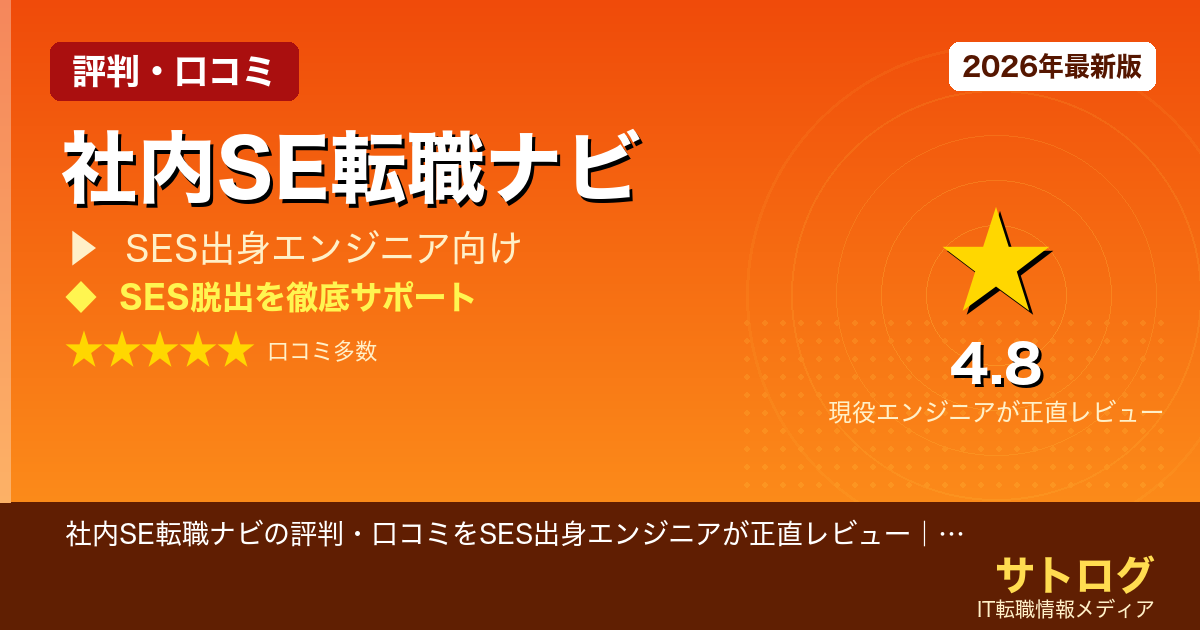 評判・口コミ

2026年最新版

社内SE転職ナビ

▶ SES出身エンジニア向け

◆ SES脱出を徹底サポート

★★★★★ 口コミ多数

★

4.8

現役エンジニアが正直レビュー

社内SE転職ナビの評判・口コミをSES出身エンジニアが正直レビュー｜…

サトログ

IT転職情報メディア